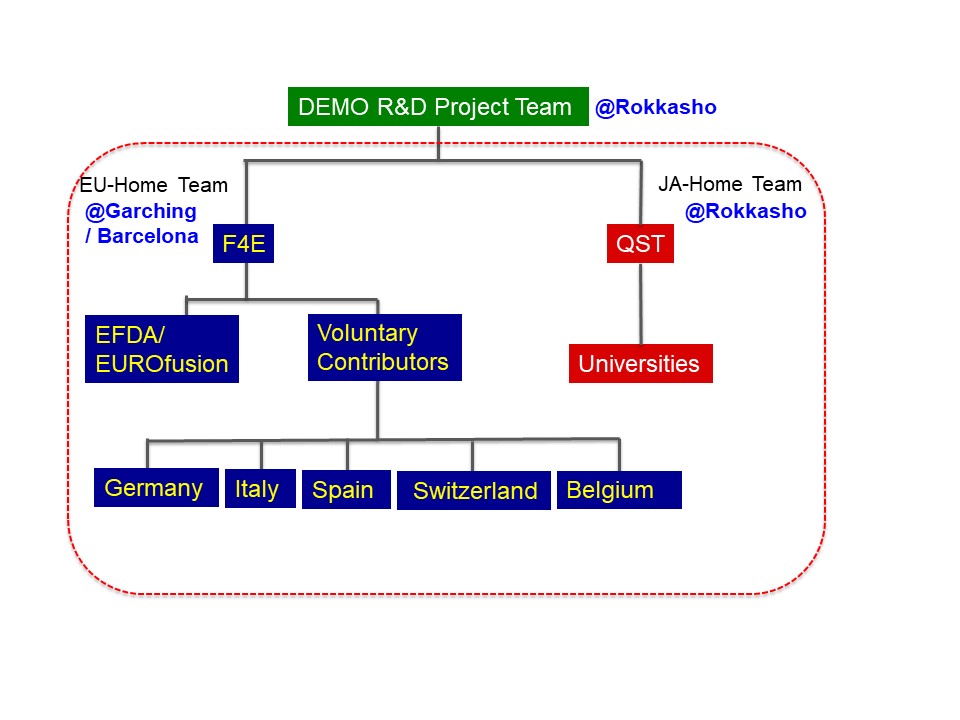 DEMO R&D Project Team @Rokkasho

EU-Home Team
@Garching / Barcelona

F4E

JA-Home Team
@Rokkasho

QST

EFDA/ EUROfusion

Voluntary Contributors

Universities

Germany

Italy

Spain

Switzerland

Belgium